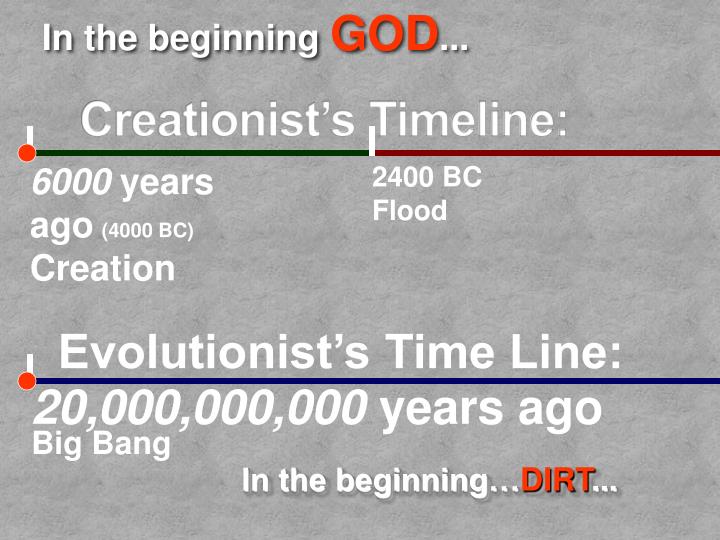 In the beginning GOD...

Creationist's Timeline:

6000 years ago (4000 BC) Creation

2400 BC Flood

Evolutionist's Time Line:

20,000,000,000 years ago Big Bang

In the beginning…DIRT...